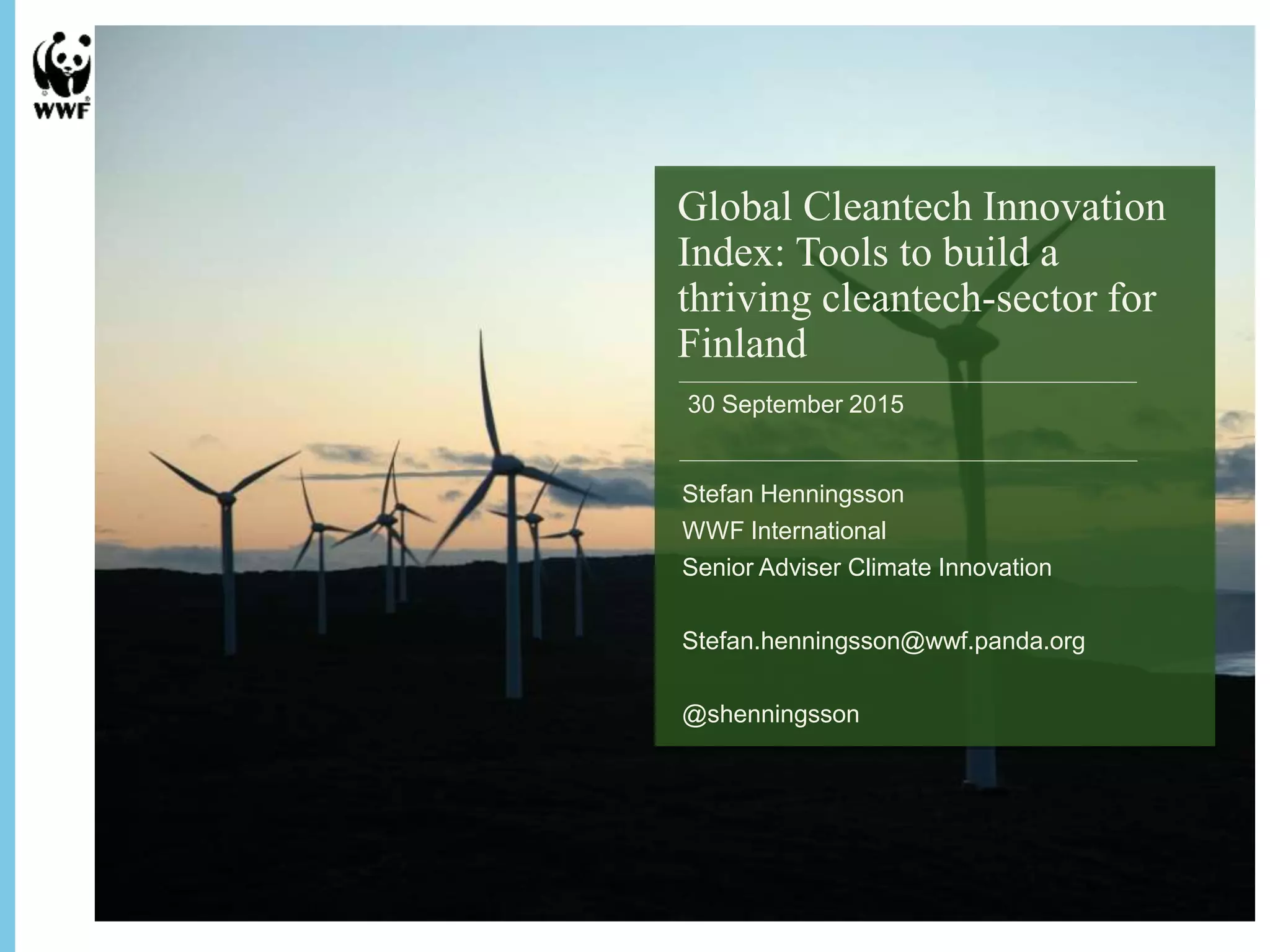 WWF

Global Cleantech Innovation Index: Tools to build a thriving cleantech-sector for Finland

30 September 2015

Stefan Henningsson
WWF International
Senior Adviser Climate Innovation

Stefan.henningsson@wwf.panda.org

@shenningsson